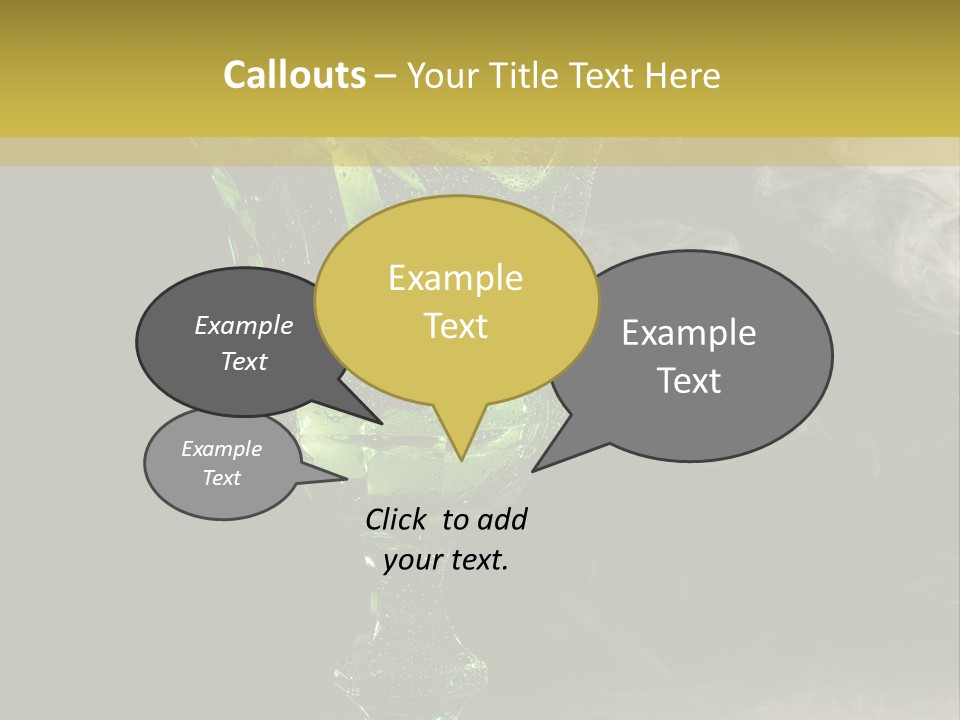 Callouts – Your Title Text Here

Example Text

Example Text

Example Text

Example Text

Click to add your text.